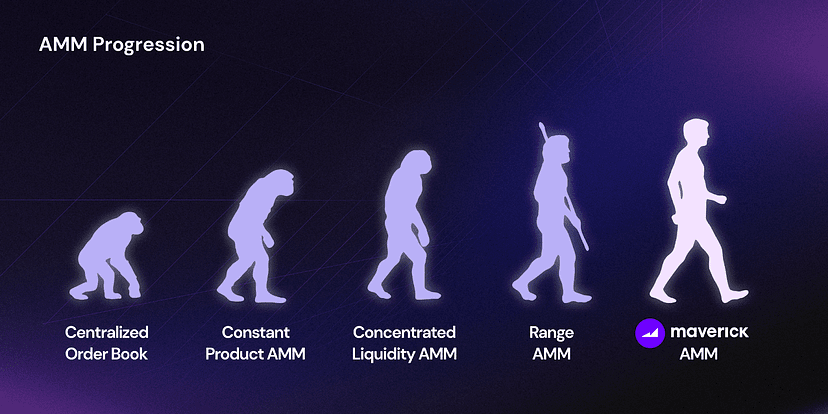 AMM Progression

Centralized Order Book

Constant Product AMM

Concentrated Liquidity AMM

Range AMM

maverick AMM